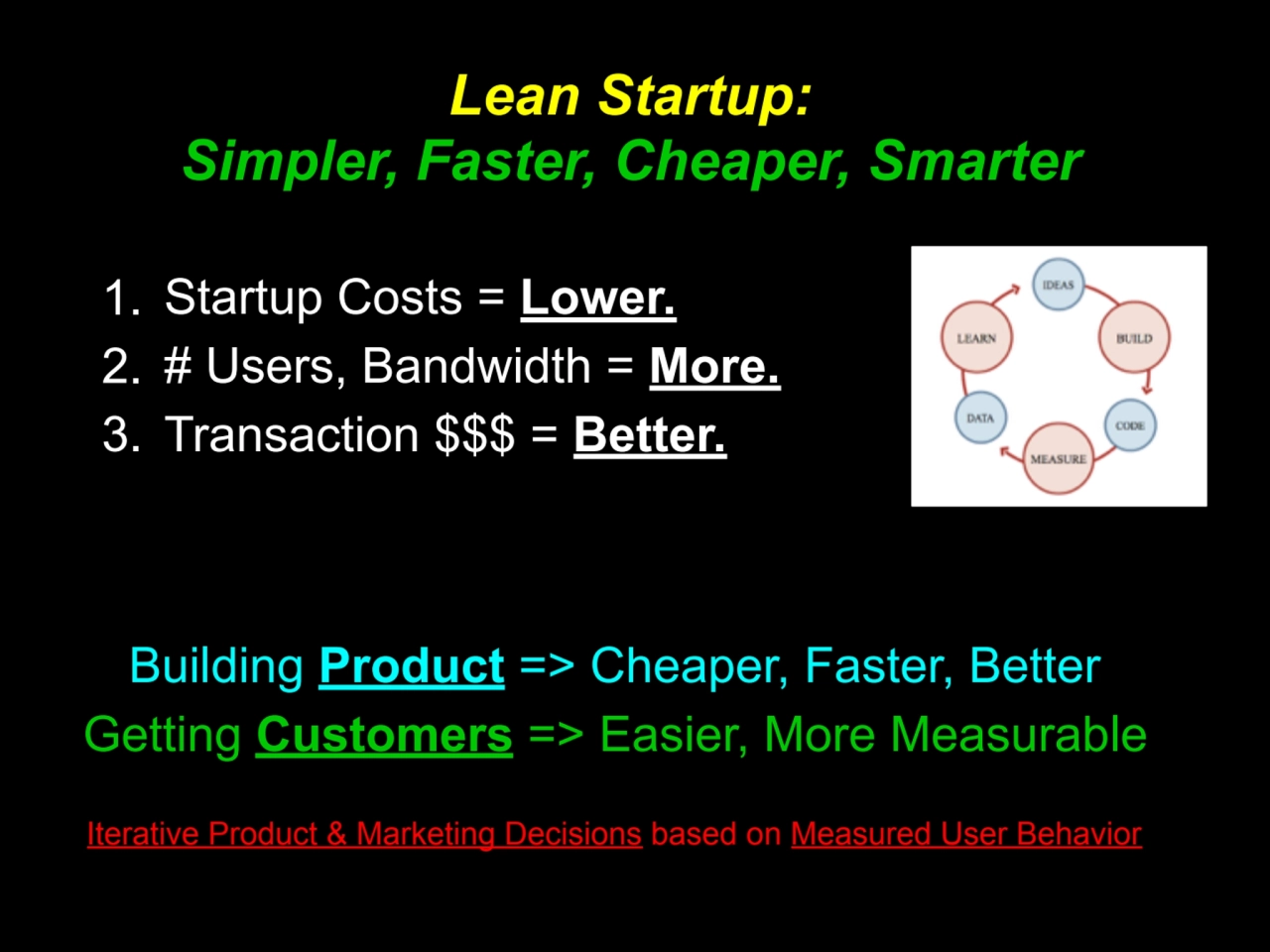 Lean Startup:
Simpler, Faster, Cheaper, Smarter

1. Startup Costs = Lower.
2. # Users, Bandwidth = More.
3. Transaction $$$ = Better.

IDEAS
BUILD
CODE
MEASURE
DATA
LEARN

Building Product => Cheaper, Faster, Better
Getting Customers => Easier, More Measurable

Iterative Product & Marketing Decisions based on Measured User Behavior